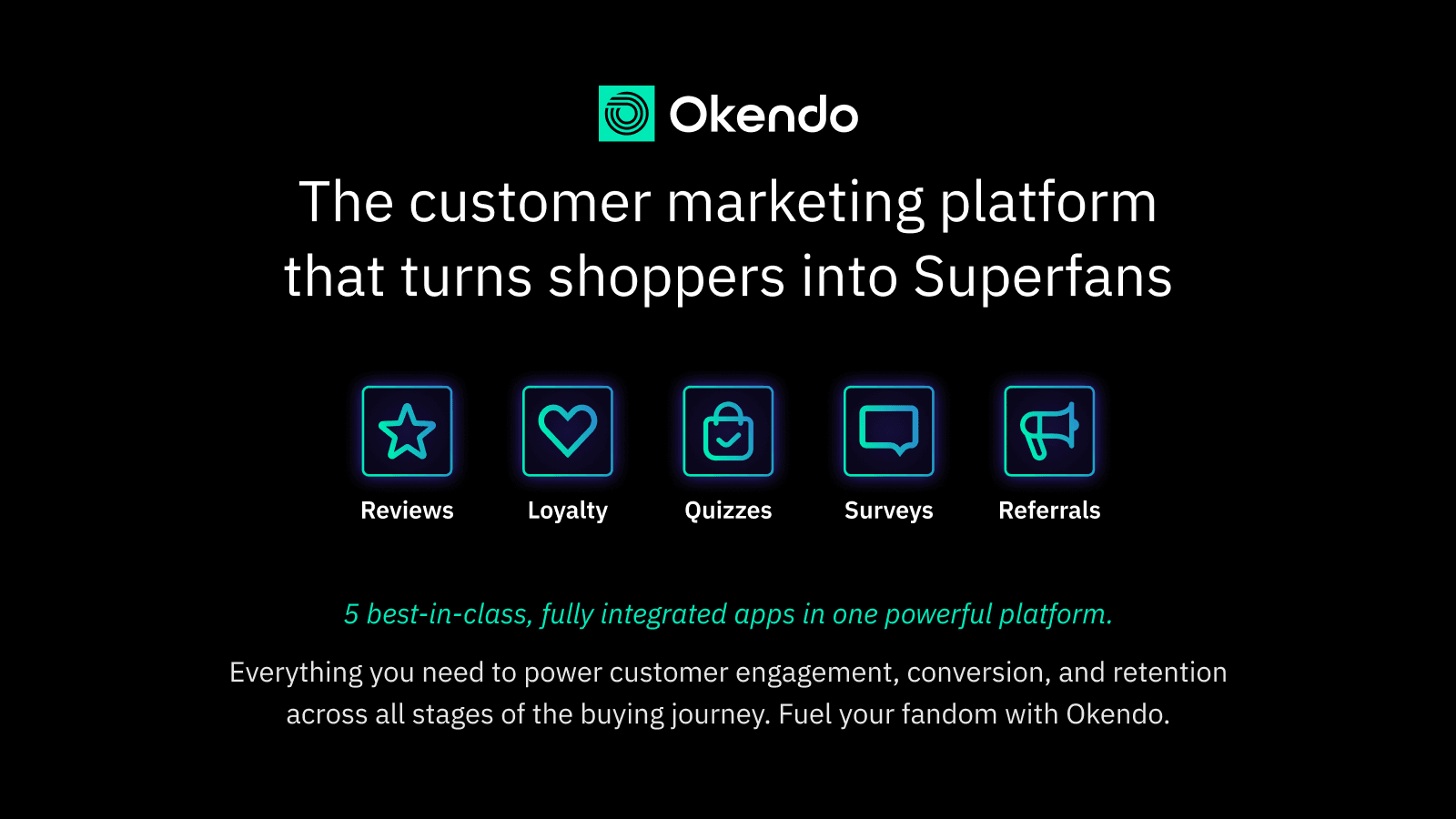 Okendo

The customer marketing platform that turns shoppers into Superfans

Reviews

Loyalty

Quizzes

Surveys

Referrals

5 best-in-class, fully integrated apps in one powerful platform.

Everything you need to power customer engagement, conversion, and retention across all stages of the buying journey. Fuel your fandom with Okendo.